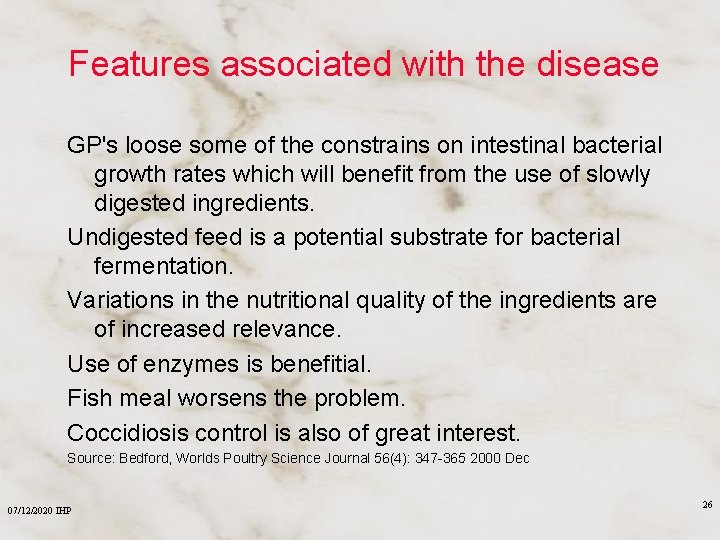 Features associated with the disease

GP's loose some of the constrains on intestinal bacterial growth rates which will benefit from the use of slowly digested ingredients.

Undigested feed is a potential substrate for bacterial fermentation.

Variations in the nutritional quality of the ingredients are of increased relevance.

Use of enzymes is benefitial.

Fish meal worsens the problem.

Coccidiosis control is also of great interest.

Source: Bedford, Worlds Poultry Science Journal 56(4): 347-365 2000 Dec

07/12/2020 IHP

26